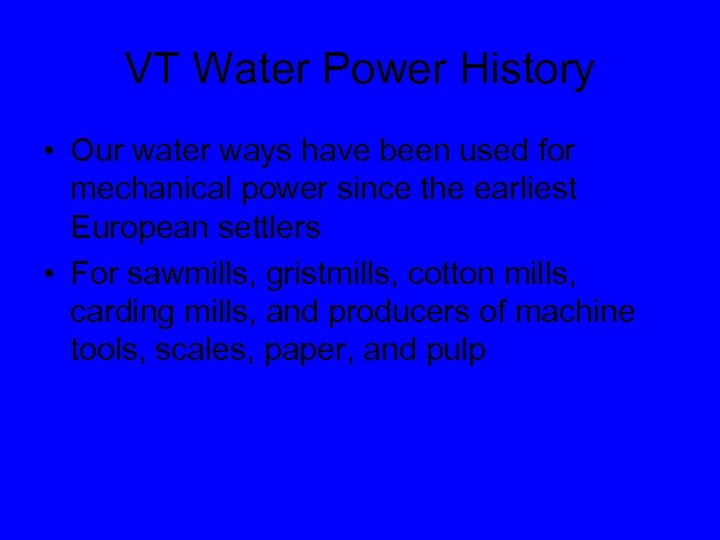 VT Water Power History

• Our water ways have been used for mechanical power since the earliest European settlers
• For sawmills, gristmills, cotton mills, carding mills, and producers of machine tools, scales, paper, and pulp